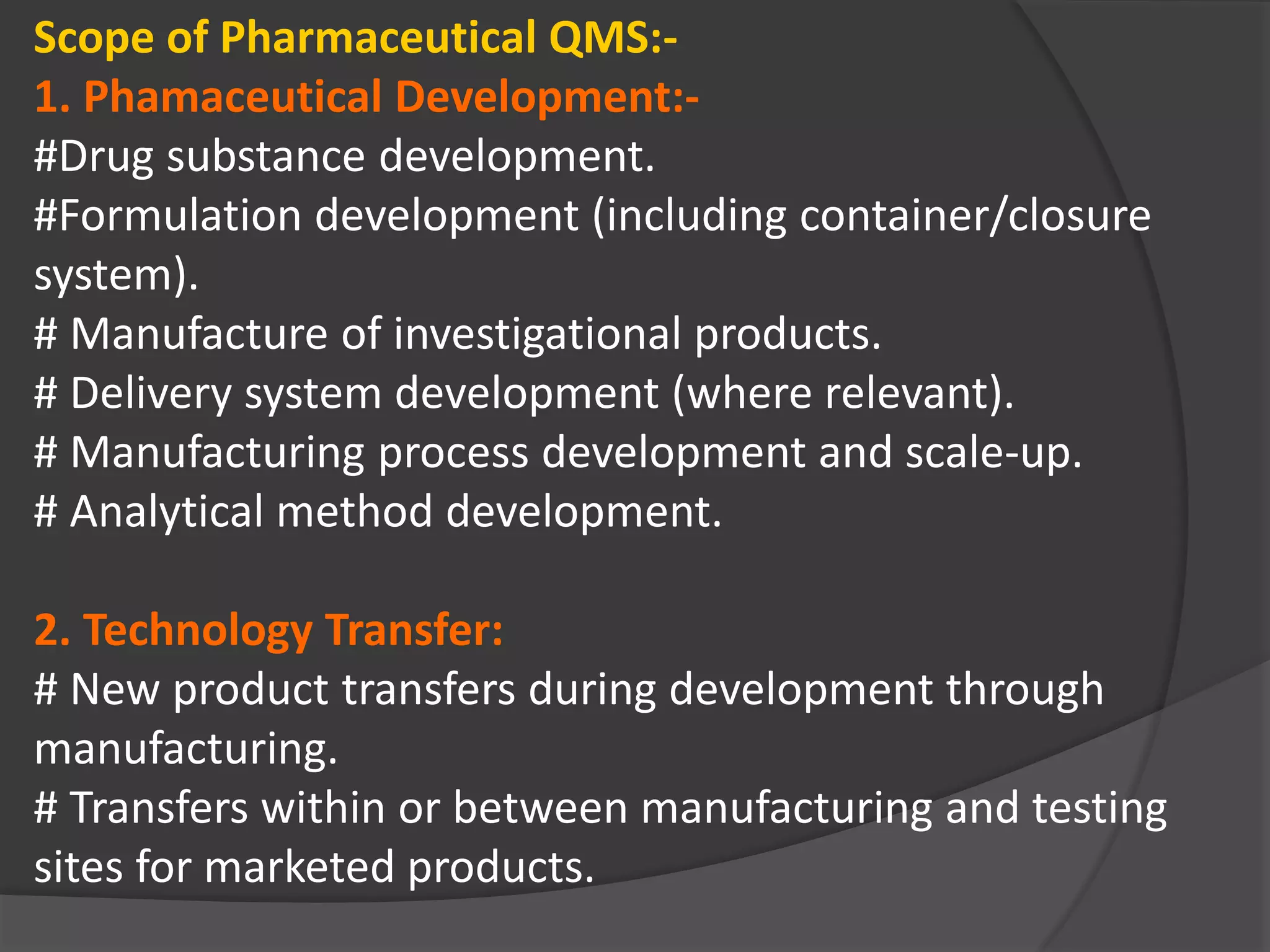 Scope of Pharmaceutical QMS:-
1. Phamaceutical Development:-
#Drug substance development.
#Formulation development (including container/closure system).
# Manufacture of investigational products.
# Delivery system development (where relevant).
# Manufacturing process development and scale-up.
# Analytical method development.

2. Technology Transfer:
# New product transfers during development through manufacturing.
# Transfers within or between manufacturing and testing sites for marketed products.